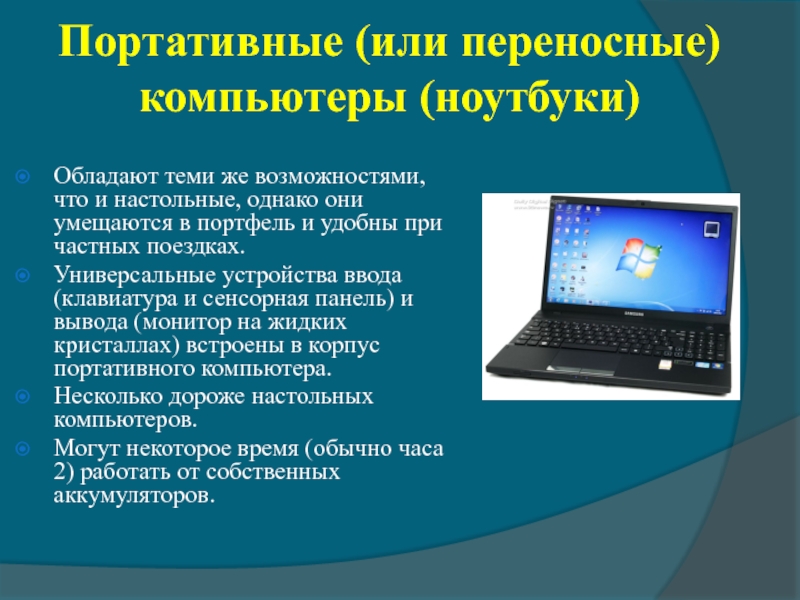 Портативные (или переносные) компьютеры (ноутбуки)

Обладают теми же возможностями, что и настольные, однако они умещаются в портфель и удобны при частных поездках.

Универсальные устройства ввода (клавиатура и сенсорная панель) и вывода (монитор на жидких кристаллах) встроены в корпус портативного компьютера.

Несколько дороже настольных компьютеров.

Могут некоторое время (обычно часа 2) работать от собственных аккумуляторов.

SAMSUNG